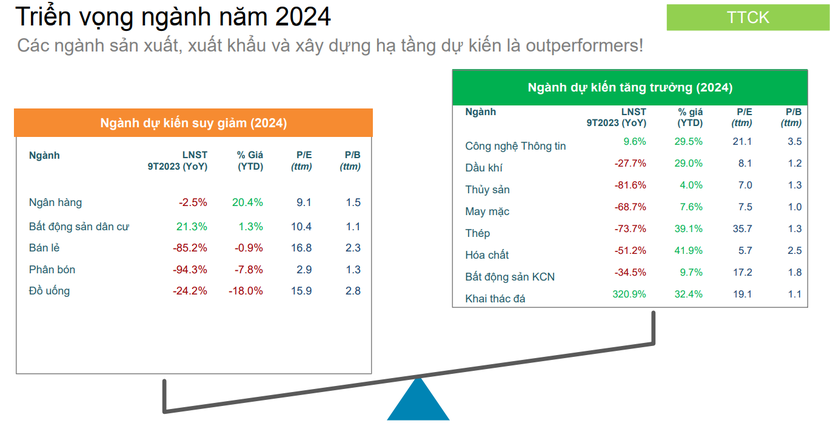 Triển vọng ngành năm 2024

TTCK

Các ngành sản xuất, xuất khẩu và xây dựng hạ tầng dự kiến là outperformers!

Ngành dự kiến suy giảm (2024)

| Ngành | LNST 9T2023 (YoY) | % Giá (YTD) | P/E (ttm) | P/B (ttm) |
|---|---|---|---|---|
| Ngân hàng | -2.5% | 20.4% | 9.1 | 1.5 |
| Bất động sản dân cư | 21.3% | 1.3% | 10.4 | 1.1 |
| Bán lẻ | -85.2% | -0.9% | 16.8 | 2.3 |
| Phân bón | -94.3% | -7.8% | 2.9 | 1.3 |
| Đồ uống | -24.2% | -18.0% | 15.9 | 2.8 |

Ngành dự kiến tăng trưởng (2024)

| Ngành | LNST 9T2023 (YoY) | % giá (YTD) | P/E (ttm) | P/B (ttm) |
|---|---|---|---|---|
| Công nghệ Thông tin | 9.6% | 29.5% | 21.1 | 3.5 |
| Dầu khí | -27.7% | 29.0% | 8.1 | 1.2 |
| Thủy sản | -81.6% | 4.0% | 7.0 | 1.3 |
| May mặc | -68.7% | 7.6% | 7.5 | 1.0 |
| Thép | -73.7% | 39.1% | 35.7 | 1.3 |
| Hóa chất | -51.2% | 41.9% | 5.7 | 2.5 |
| Bất động sản KCN | -34.5% | 9.7% | 17.2 | 1.8 |
| Khai thác đá | 320.9% | 32.4% | 19.1 | 1.1 |